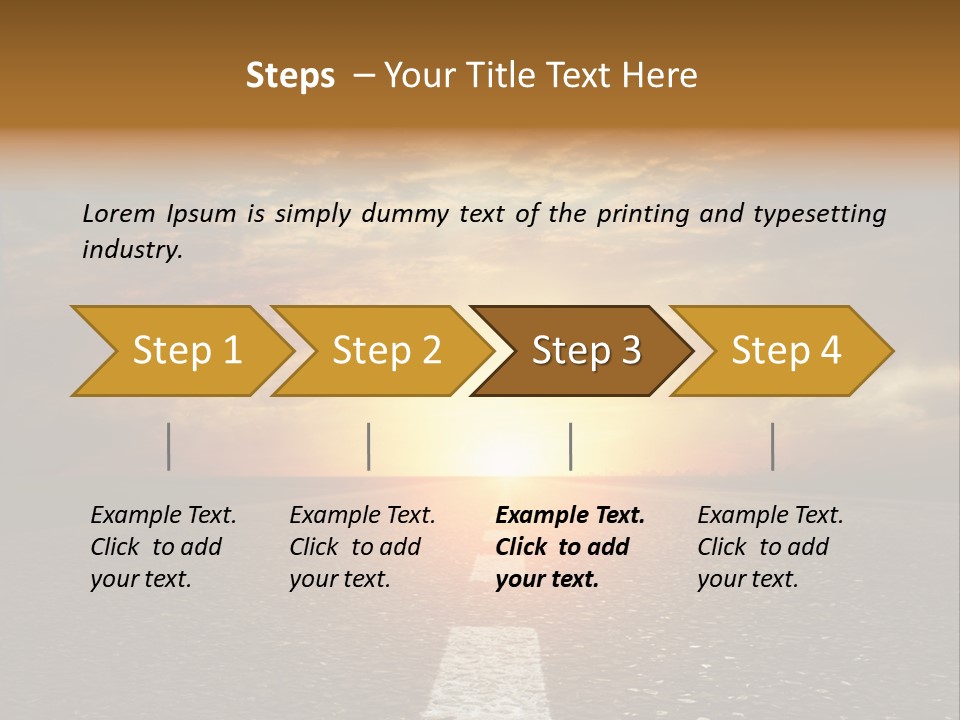 Steps – Your Title Text Here

Lorem Ipsum is simply dummy text of the printing and typesetting industry.

Step 1

Step 2

Step 3

Step 4

Example Text. Click to add your text.

Example Text. Click to add your text.

Example Text. Click to add your text.

Example Text. Click to add your text.